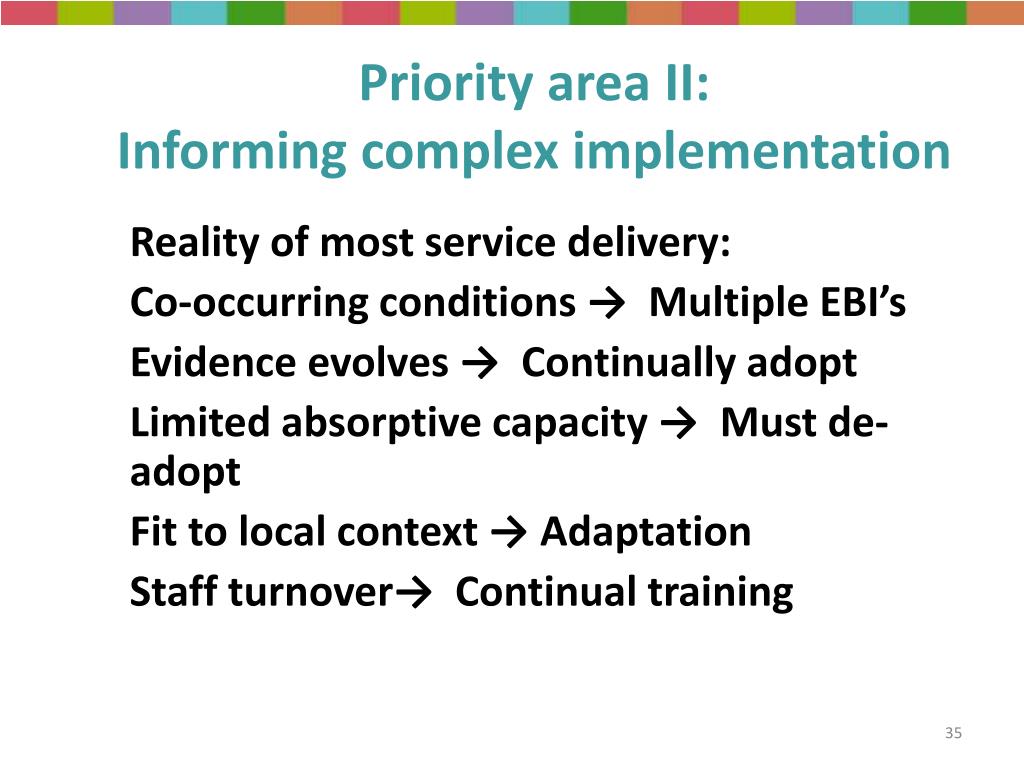 Priority area II:
Informing complex implementation

Reality of most service delivery:
Co-occurring conditions → Multiple EBI's
Evidence evolves → Continually adopt
Limited absorptive capacity → Must de-adopt
Fit to local context → Adaptation
Staff turnover→ Continual training

35